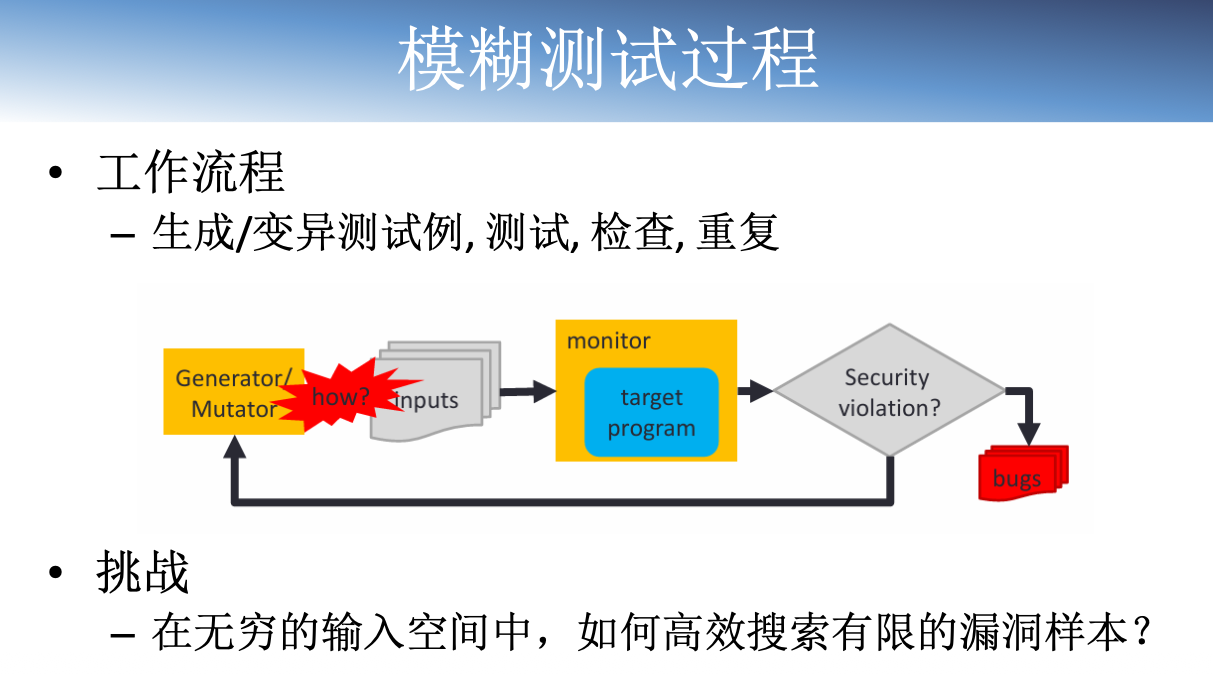 模糊测试过程

• 工作流程
  – 生成/变异测试例, 测试, 检查, 重复

Generator/ Mutator
how?
inputs
monitor
target program
Security violation?
bugs

• 挑战
  – 在无穷的输入空间中，如何高效搜索有限的漏洞样本？